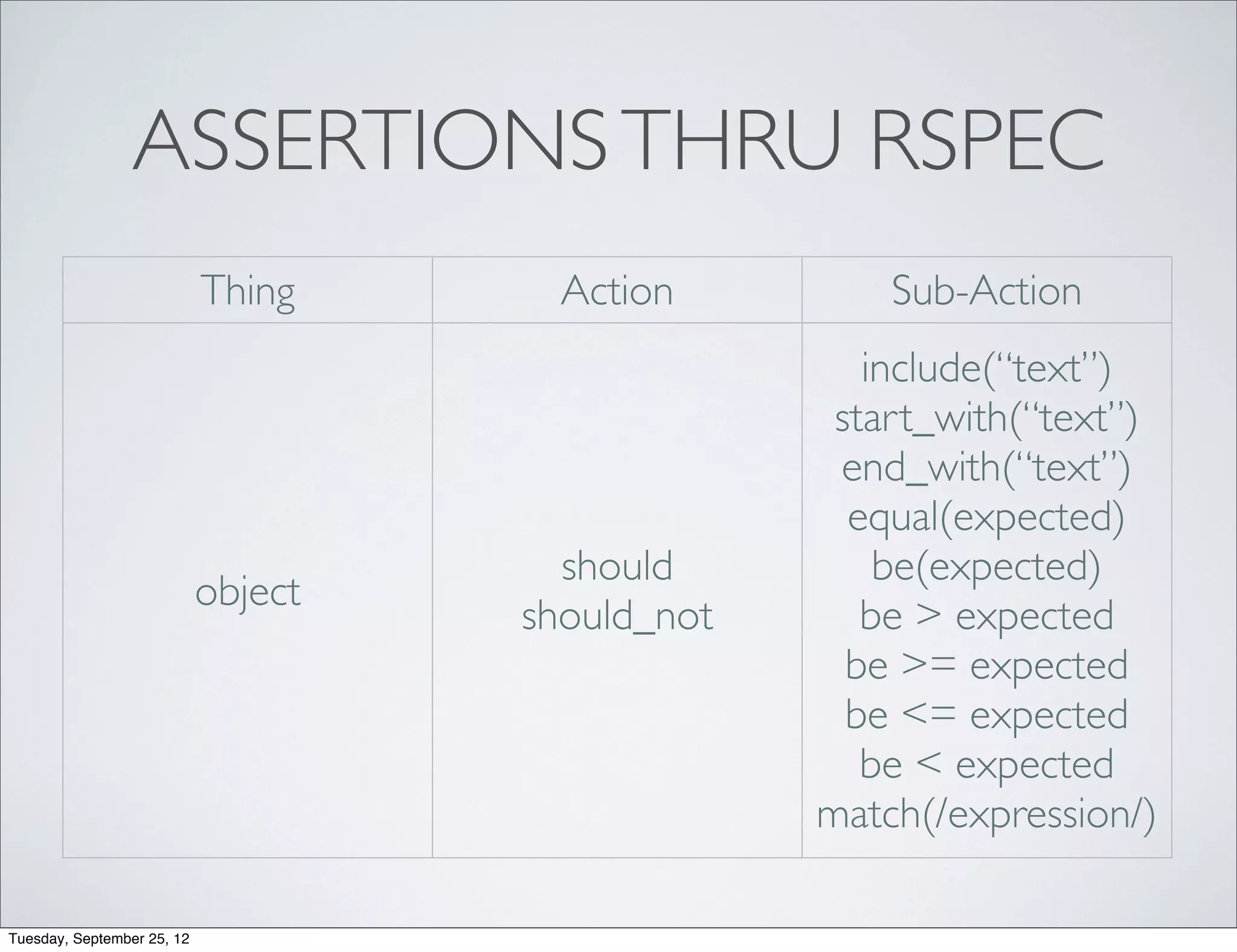 ASSERTIONS THRU RSPEC

| Thing | Action | Sub-Action |
|---|---|---|
| object | should<br>should_not | include(“text”)<br>start_with(“text”)<br>end_with(“text”)<br>equal(expected)<br>be(expected)<br>be > expected<br>be >= expected<br>be <= expected<br>be < expected<br>match(/expression/) |

Tuesday, September 25, 12